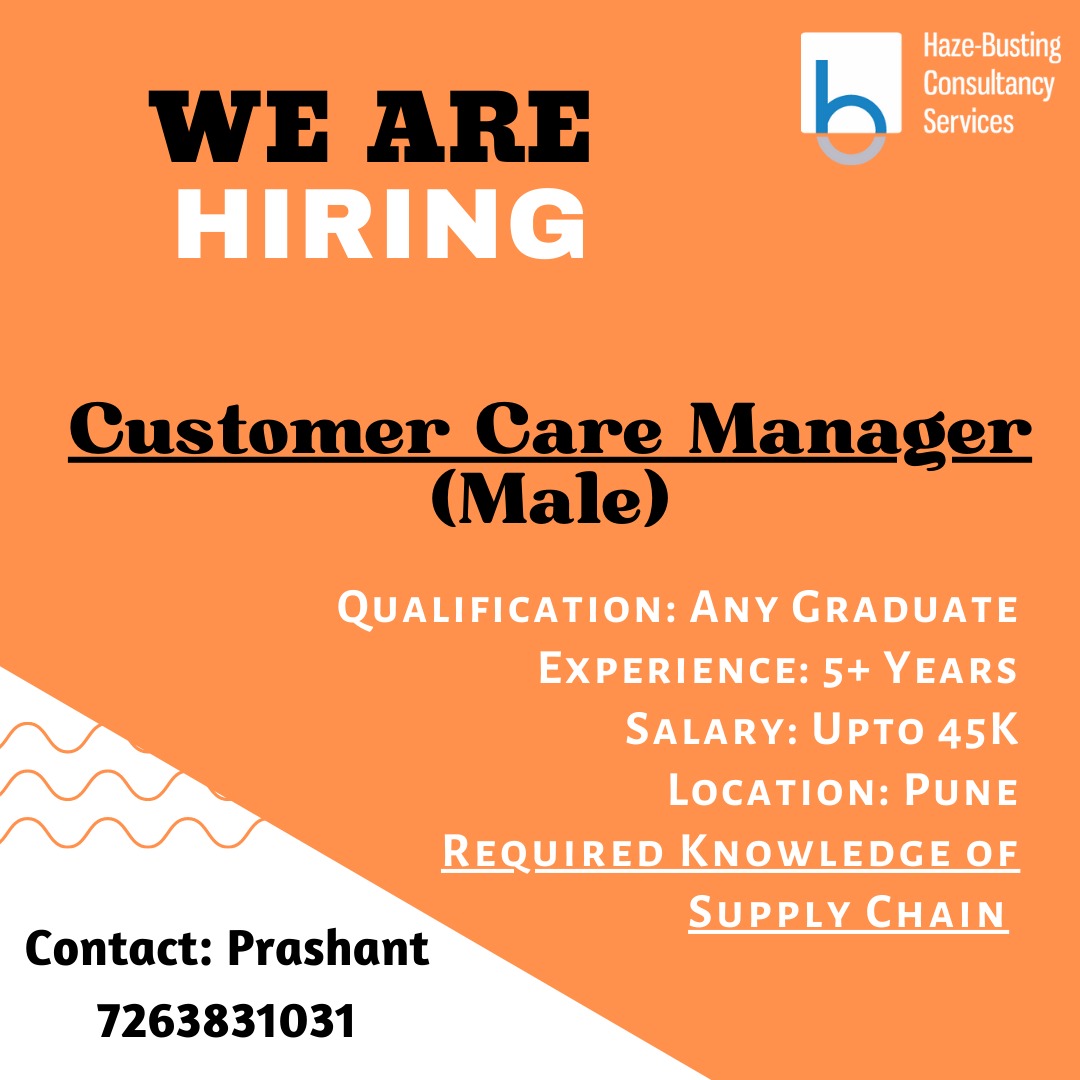 b
Haze-Busting Consultancy Services

WE ARE
HIRING

Customer Care Manager (Male)

Qualification: Any Graduate
Experience: 5+ Years
Salary: Upto 45K
Location: Pune
Required Knowledge of Supply Chain

Contact: Prashant
7263831031